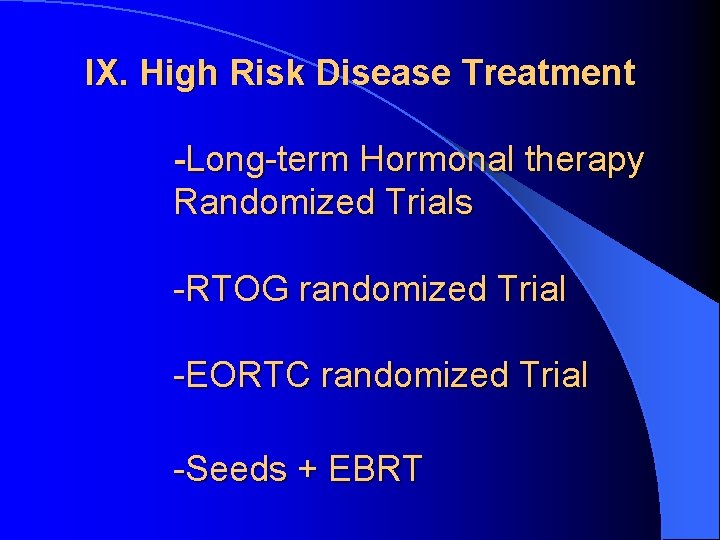 IX. High Risk Disease Treatment

-Long-term Hormonal therapy Randomized Trials

-RTOG randomized Trial

-EORTC randomized Trial

-Seeds + EBRT